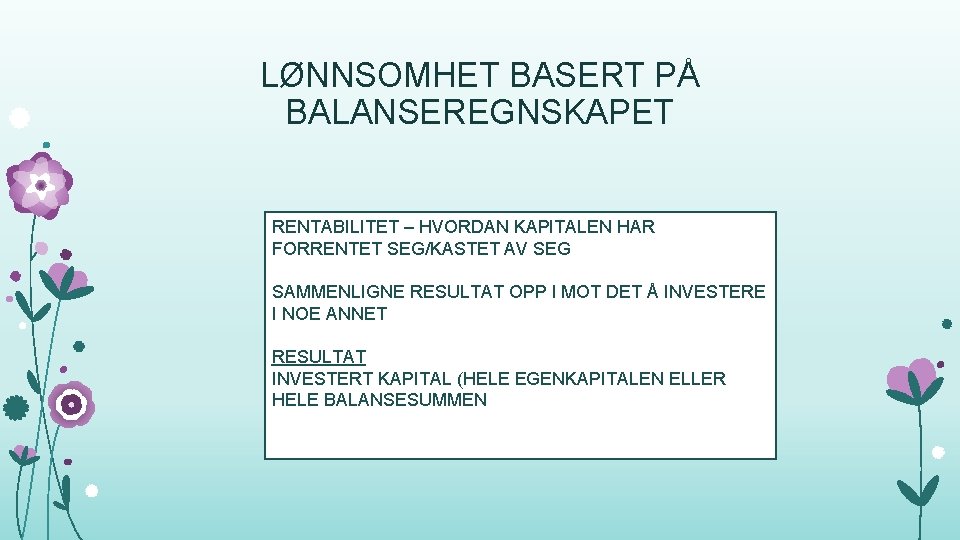 LØNNSOMHET BASERT PÅ BALANSEREGNSKAPET

RENTABILITET – HVORDAN KAPITALEN HAR FORRENTET SEG/KASTET AV SEG

SAMMENLIGNE RESULTAT OPP I MOT DET Å INVESTERE I NOE ANNET

RESULTAT
INVESTERT KAPITAL (HELE EGENKAPITALEN ELLER HELE BALANSESUMMEN